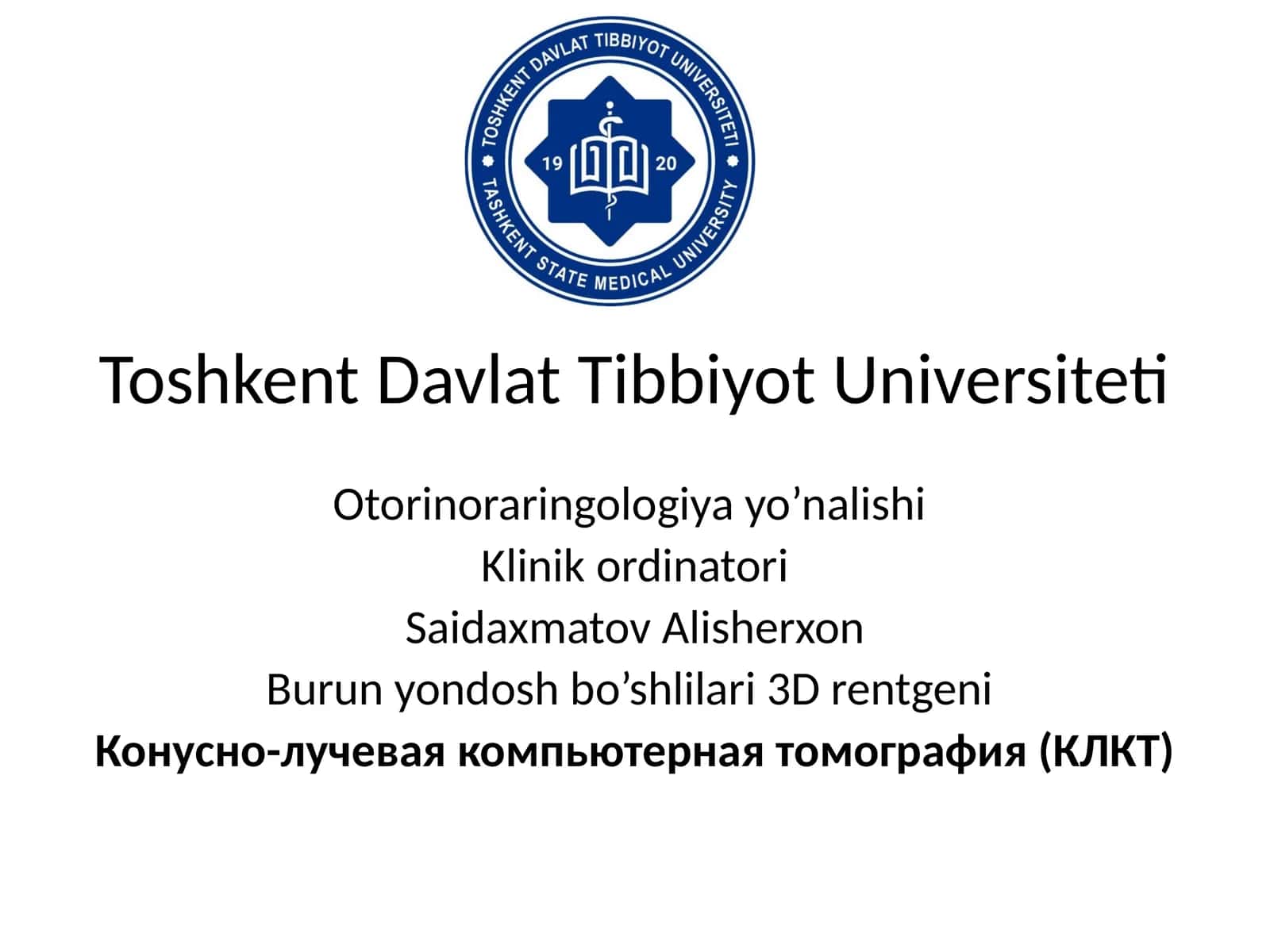 TOSHKENT DAVLAT TIBBIYOT UNIVERSITETI
19 20
TASHKENT STATE MEDICAL UNIVERSITY

Toshkent Davlat Tibbiyot Universiteti

Otorinoraringologiya yo’nalishi
Klinik ordinatori
Saidaxmatov Alisherxon
Burun yondosh bo’shlilari 3D rentgeni
Конусно-лучевая компьютерная томография (КЛКТ)